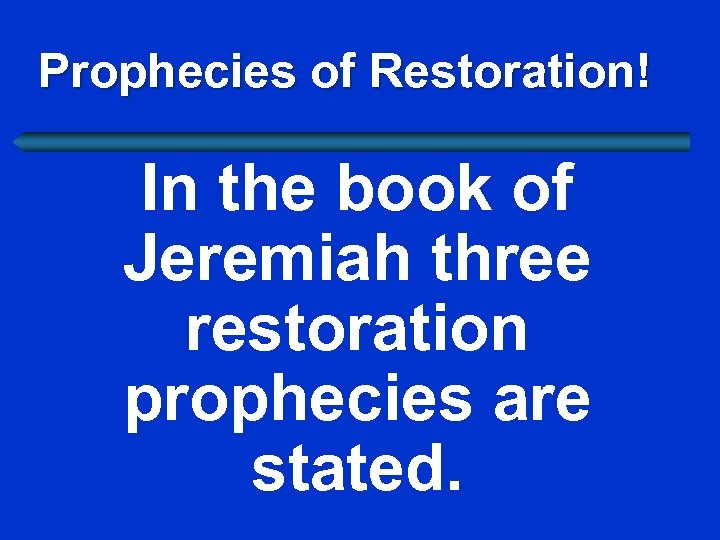 Prophecies of Restoration!

In the book of Jeremiah three restoration prophecies are stated.